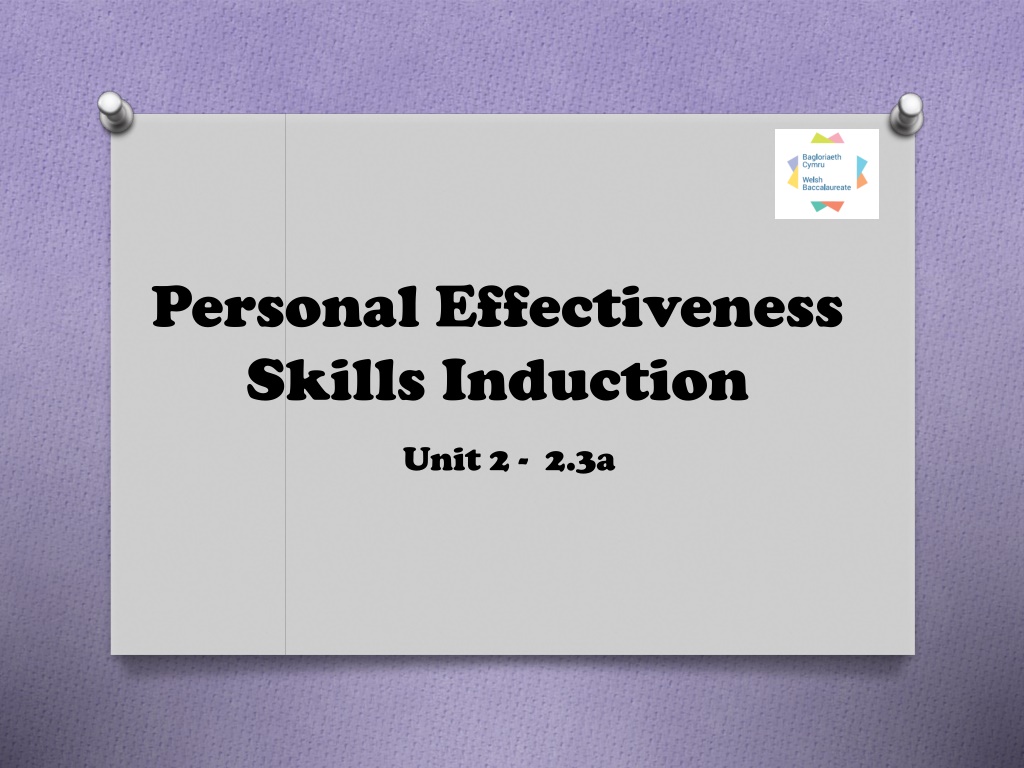 Bagloriaeth Cymru
Welsh Baccalaureate

Personal Effectiveness Skills Induction

Unit 2 - 2.3a